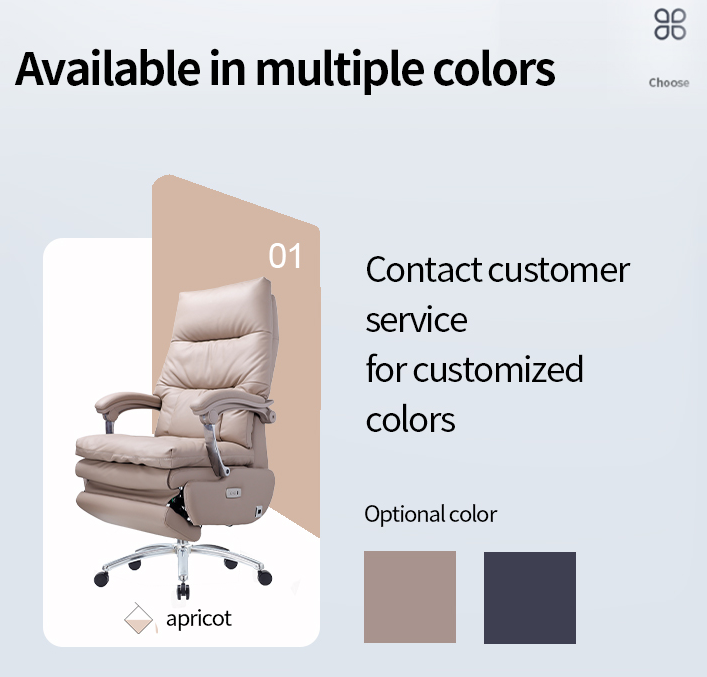 Available in multiple colors

Choose

01

apricot

Contact customer service
for customized colors

Optional color